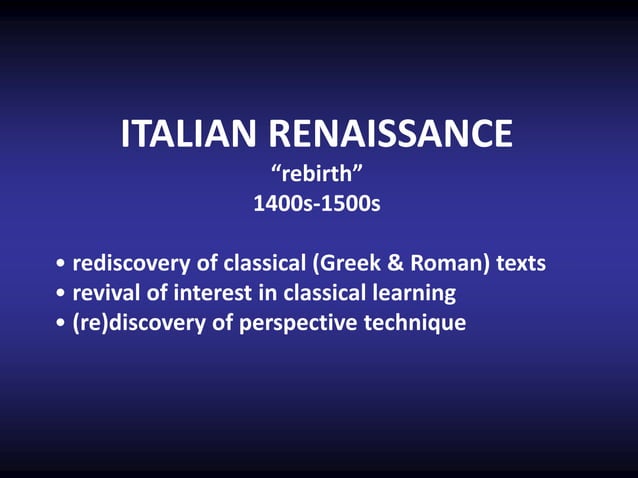 ITALIAN RENAISSANCE
“rebirth”
1400s-1500s

• rediscovery of classical (Greek & Roman) texts
• revival of interest in classical learning
• (re)discovery of perspective technique